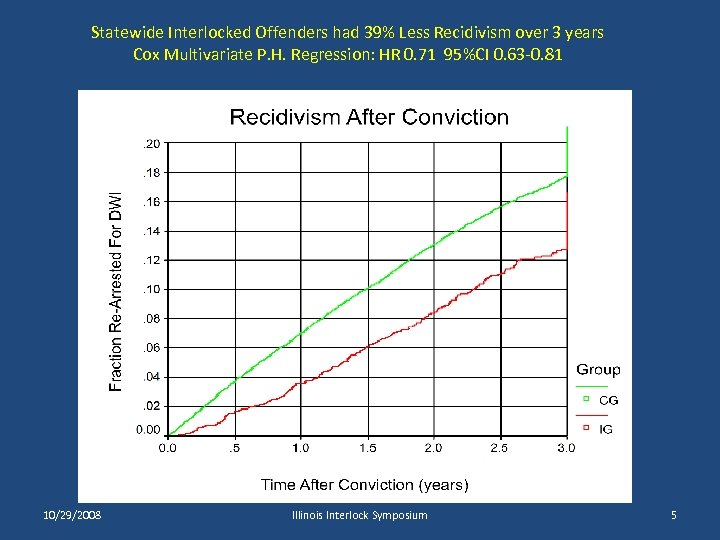 Statewide Interlocked Offenders had 39% Less Recidivism over 3 years
Cox Multivariate P.H. Regression: HR 0.71 95%CI 0.63-0.81

Recidivism After Conviction

Fraction Re-Arrested For DWI

.20
.18
.16
.14
.12
.10
.08
.06
.04
.02
0.00

0.0 .5 1.0 1.5 2.0 2.5 3.0

Time After Conviction (years)

Group
CG
IG

10/29/2008 Illinois Interlock Symposium 5